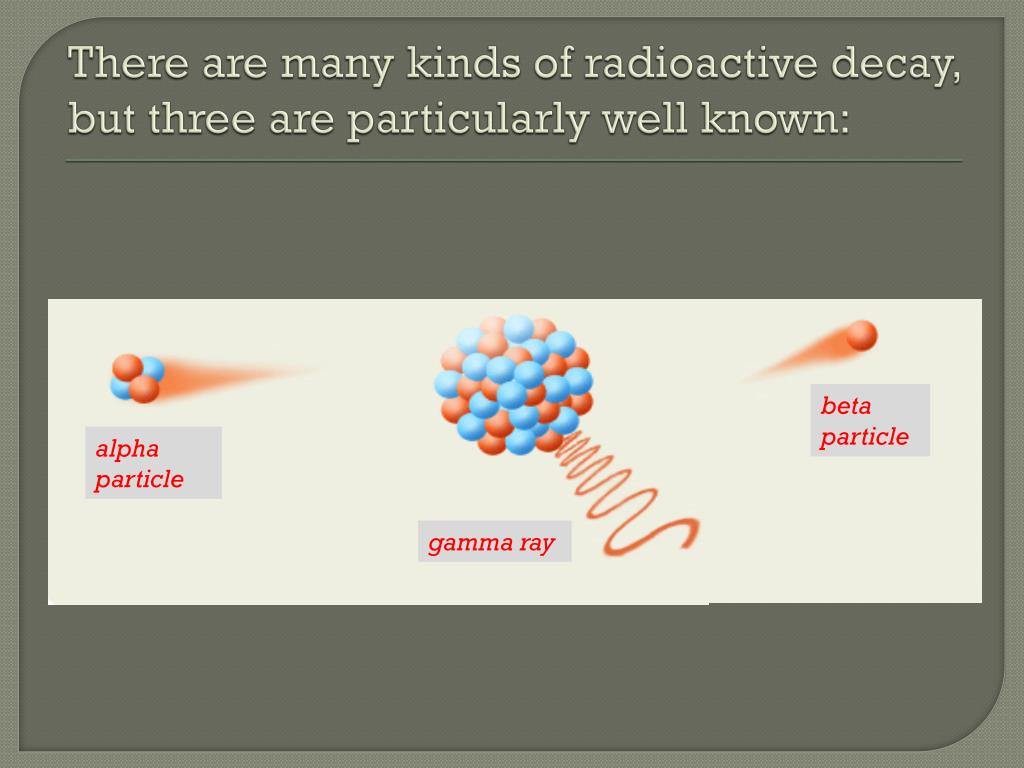 There are many kinds of radioactive decay, but three are particularly well known:

alpha particle

gamma ray

beta particle